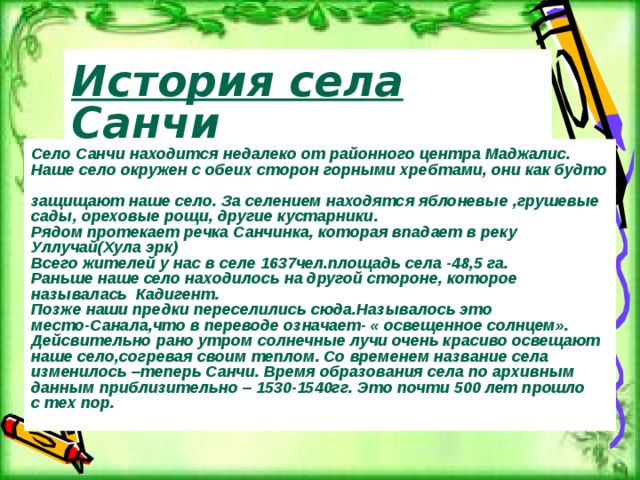 История села Санчи

Село Санчи находится недалеко от районного центра Маджалис. Наше село окружен с обеих сторон горными хребтами, они как будто

защищают наше село. За селением находятся яблоневые ,грушевые сады, ореховые рощи, другие кустарники.
Рядом протекает речка Санчинка, которая впадает в реку Уллучай(Хула эрк)
Всего жителей у нас в селе 1637чел.площадь села -48,5 га.
Раньше наше село находилось на другой стороне, которое называлась Кадигент.
Позже наши предки переселились сюда.Называлось это место-Санала,что в переводе означает- « освещенное солнцем».
Дейсвительно рано утром солнечные лучи очень красиво освещают наше село,согревая своим теплом. Со временем название села изменилось –теперь Санчи. Время образования села по архивным данным приблизительно – 1530-1540гг. Это почти 500 лет прошло с тех пор.